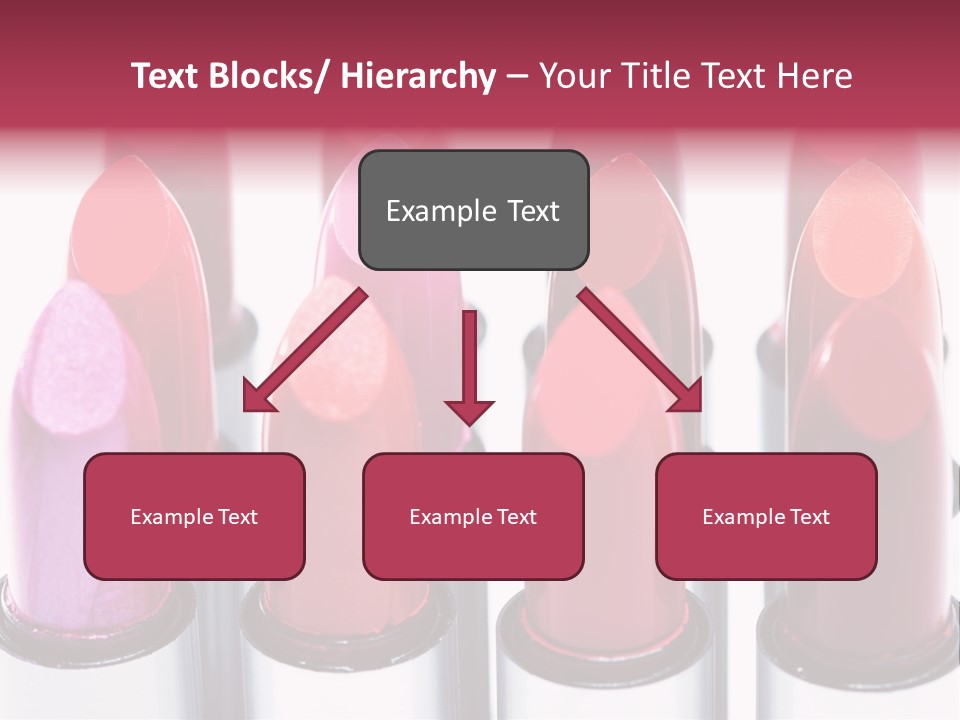 Text Blocks/ Hierarchy – Your Title Text Here

Example Text

Example Text

Example Text

Example Text